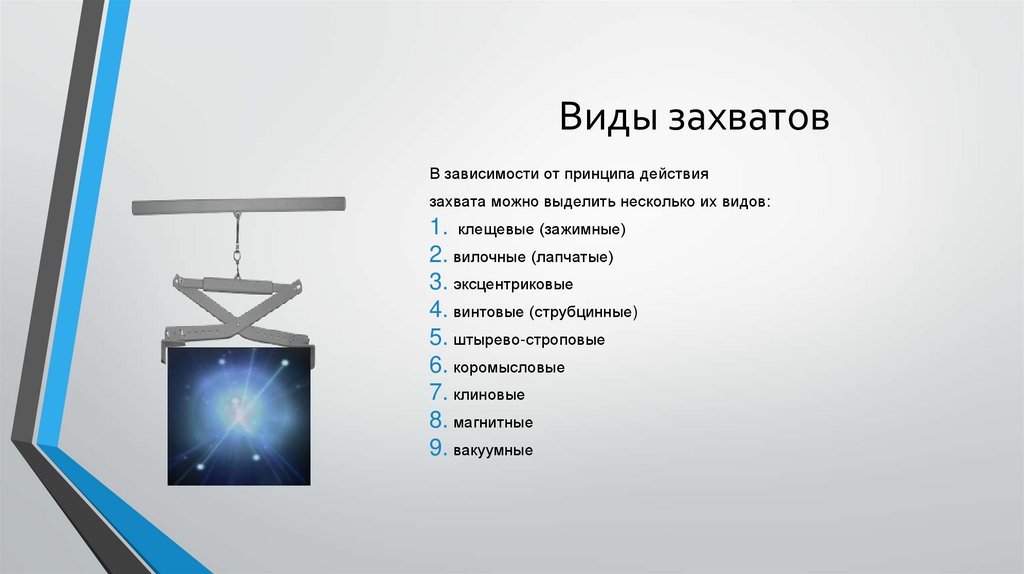 Виды захватов

В зависимости от принципа действия захвата можно выделить несколько их видов:

1. клещевые (зажимные)
2. вилочные (лапчатые)
3. эксцентриковые
4. винтовые (струбцинные)
5. штырево-строповые
6. коромысловые
7. клиновые
8. магнитные
9. вакуумные